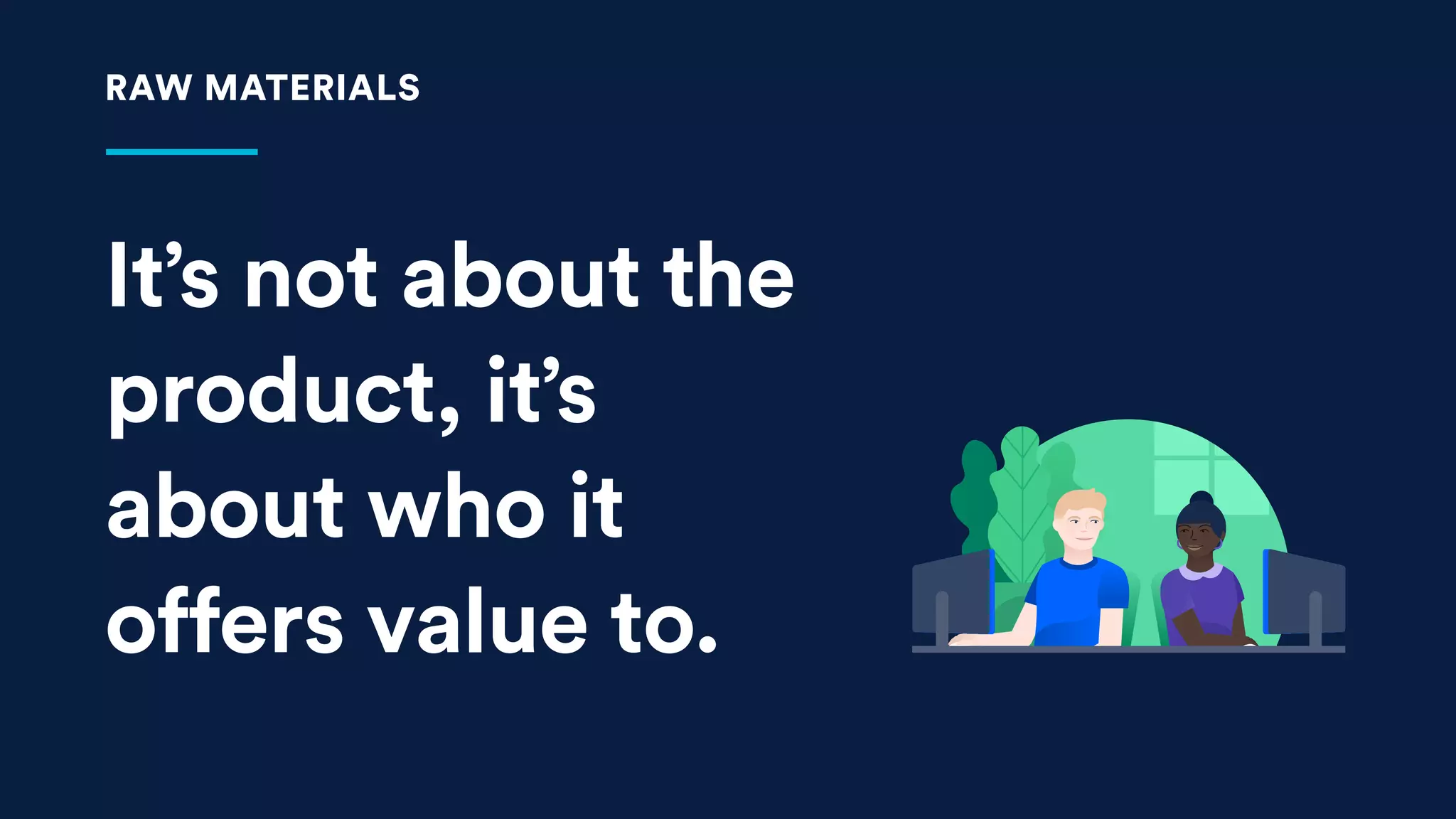 RAW MATERIALS

It’s not about the product, it’s about who it offers value to.